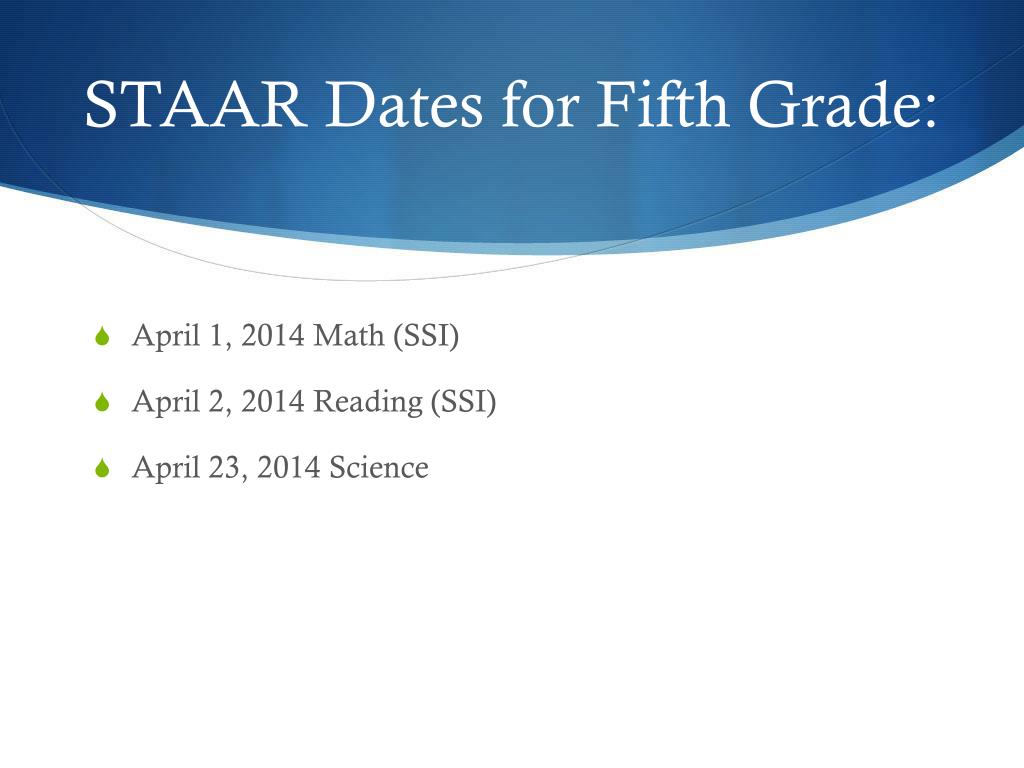 STAAR Dates for Fifth Grade:

April 1, 2014 Math (SSI)

April 2, 2014 Reading (SSI)

April 23, 2014 Science